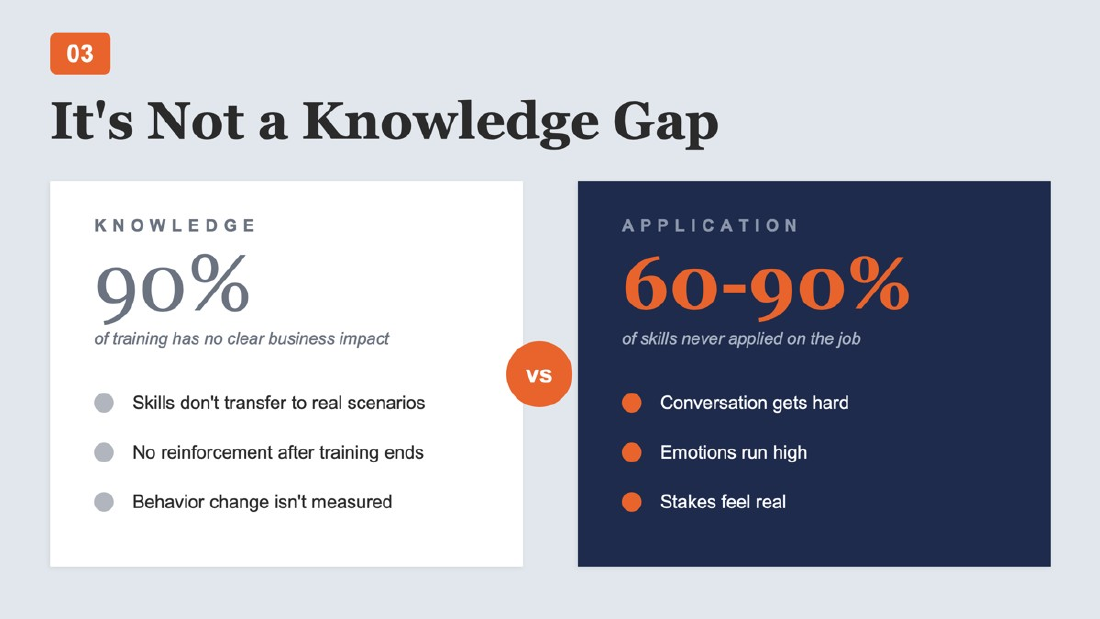 03

It's Not a Knowledge Gap

KNOWLEDGE

90%

of training has no clear business impact

Skills don't transfer to real scenarios

No reinforcement after training ends

Behavior change isn't measured

vs

APPLICATION

60-90%

of skills never applied on the job

Conversation gets hard

Emotions run high

Stakes feel real